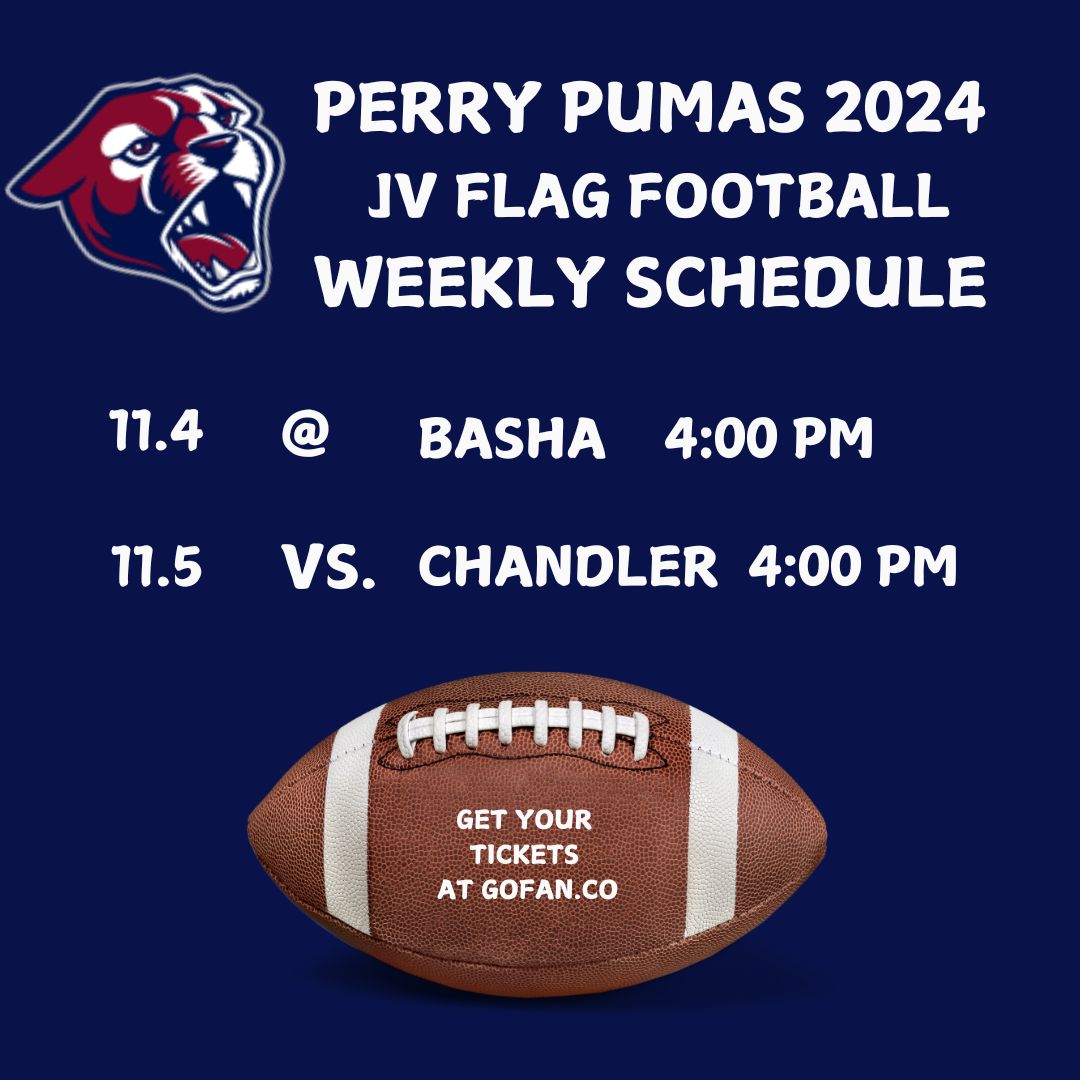 PERRY PUMAS 2024
JV FLAG FOOTBALL
WEEKLY SCHEDULE

11.4 @ BASHA 4:00 PM

11.5 VS. CHANDLER 4:00 PM

GET YOUR TICKETS AT GOFAN.CO